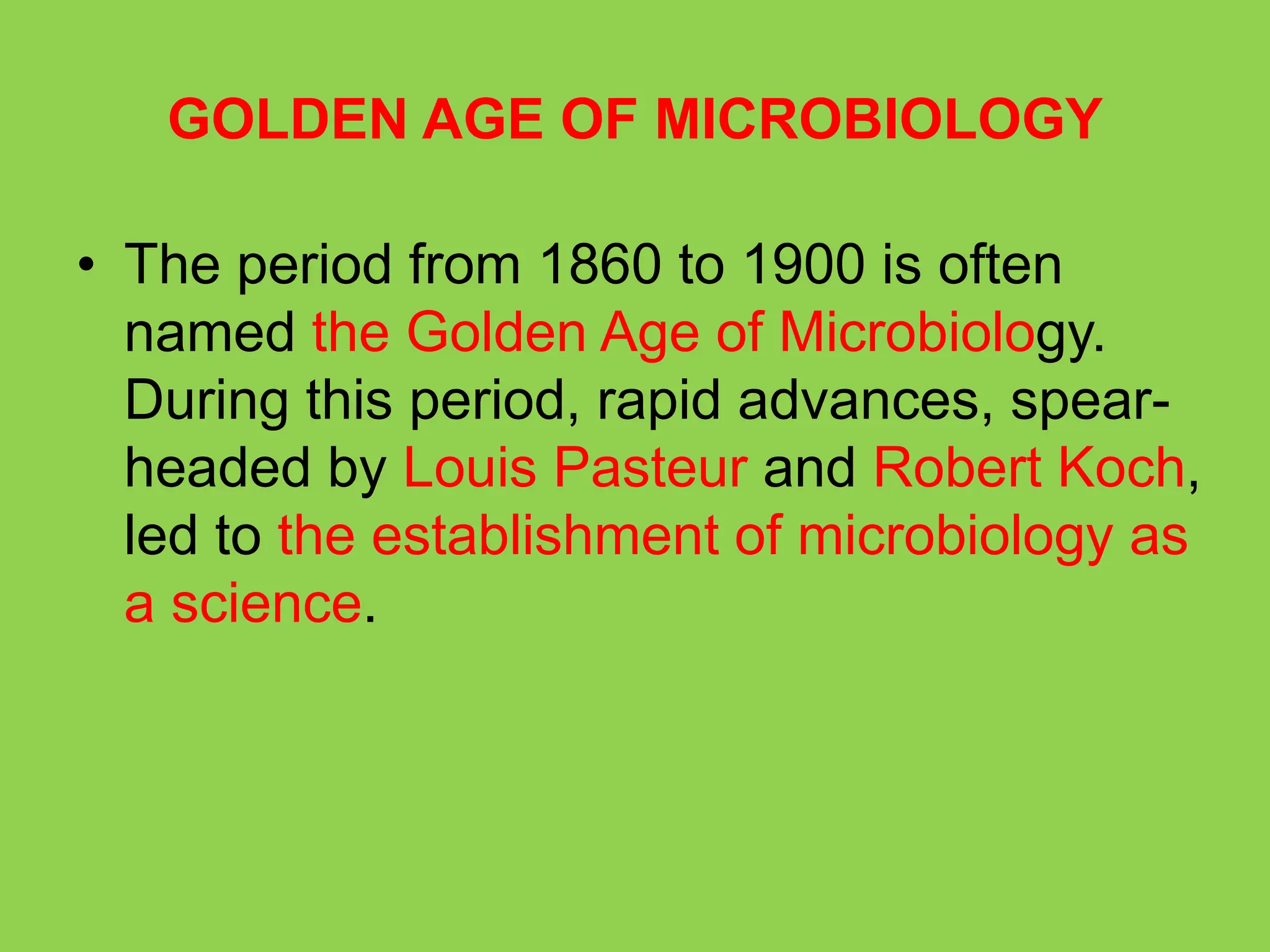 GOLDEN AGE OF MICROBIOLOGY

• The period from 1860 to 1900 is often named the Golden Age of Microbiology. During this period, rapid advances, spearheaded by Louis Pasteur and Robert Koch, led to the establishment of microbiology as a science.